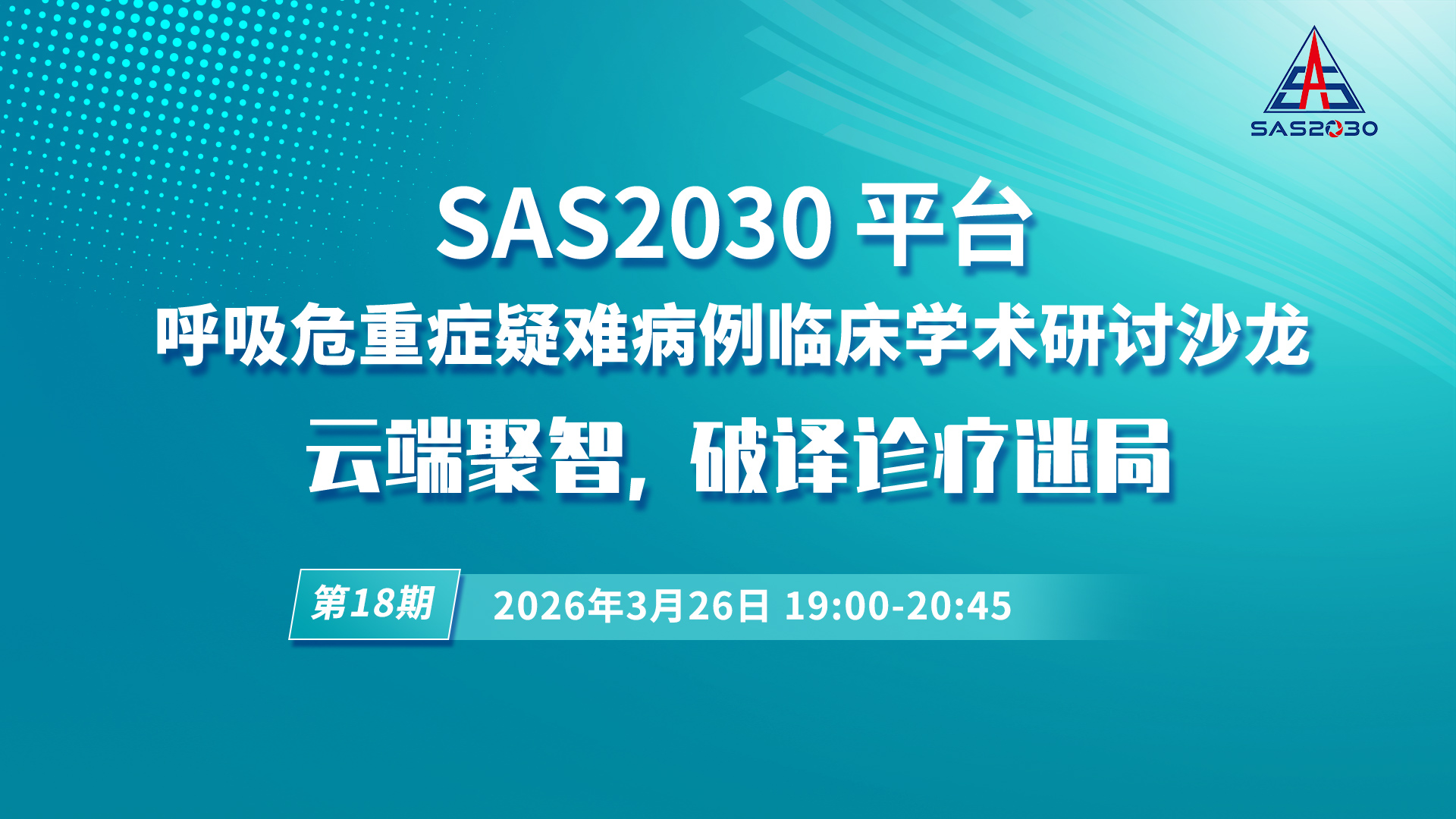 SAS2030

SAS2030 平台
呼吸危重症疑难病例临床学术研讨沙龙
云端聚智，破译诊疗迷局

第18期 2026年3月26日 19:00-20:45